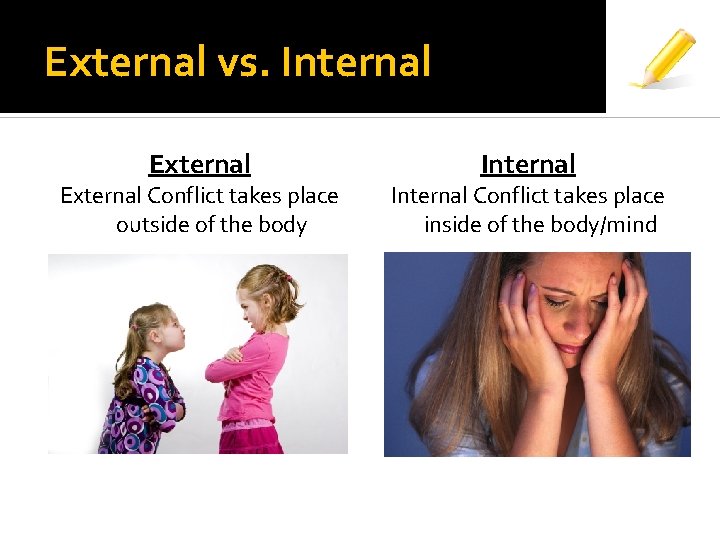 External vs. Internal

External
External Conflict takes place outside of the body

Internal
Internal Conflict takes place inside of the body/mind